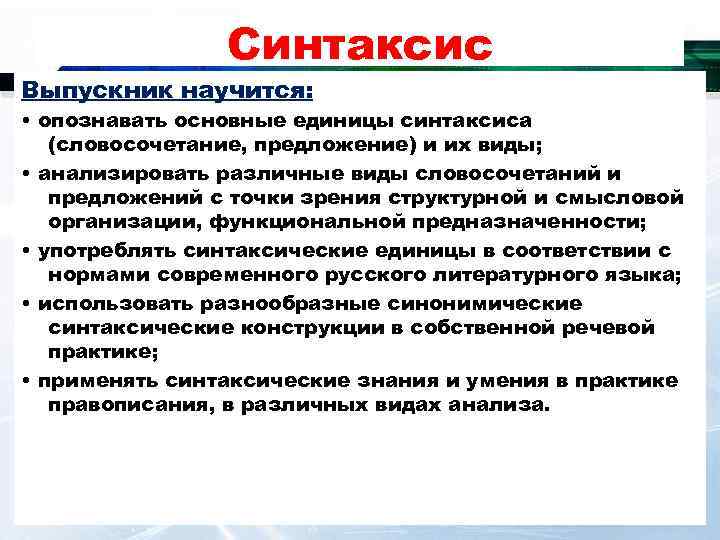 Синтаксис

Выпускник научится:

• опознавать основные единицы синтаксиса (словосочетание, предложение) и их виды;

• анализировать различные виды словосочетаний и предложений с точки зрения структурной и смысловой организации, функциональной предназначенности;

• употреблять синтаксические единицы в соответствии с нормами современного русского литературного языка;

• использовать разнообразные синонимические синтаксические конструкции в собственной речевой практике;

• применять синтаксические знания и умения в практике правописания, в различных видах анализа.